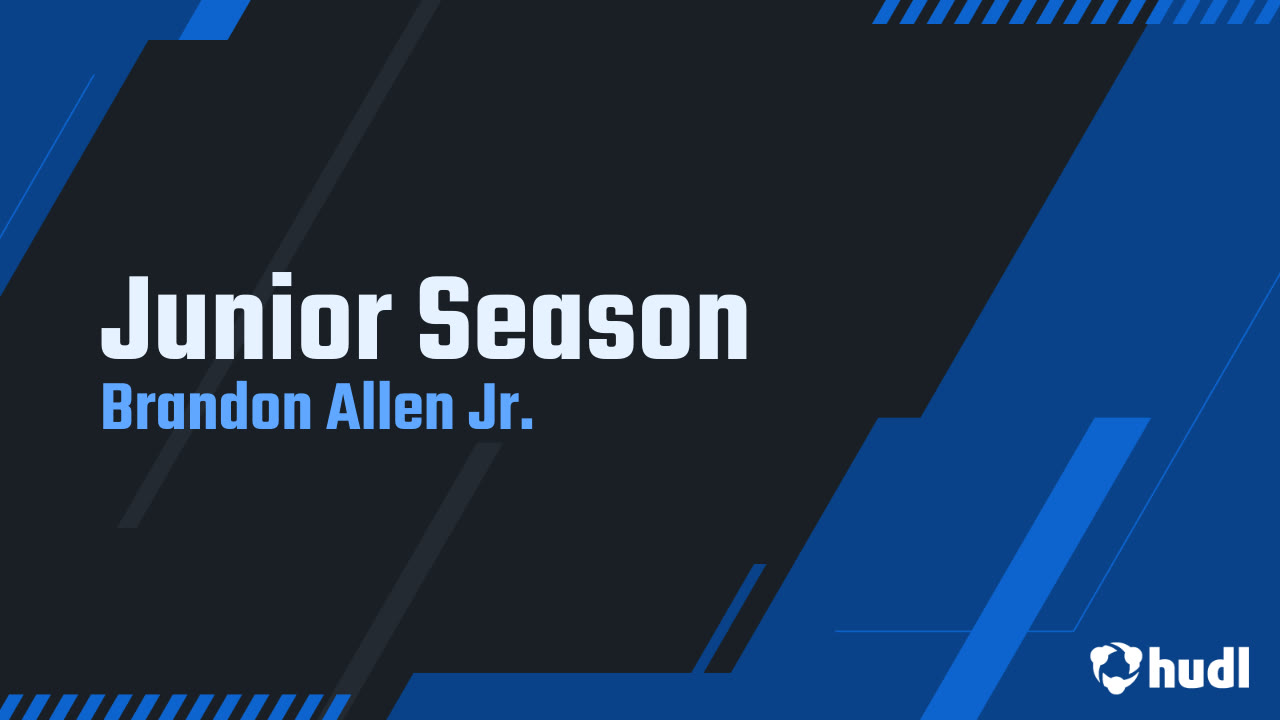 Junior Season
Brandon Allen Jr.

hudl